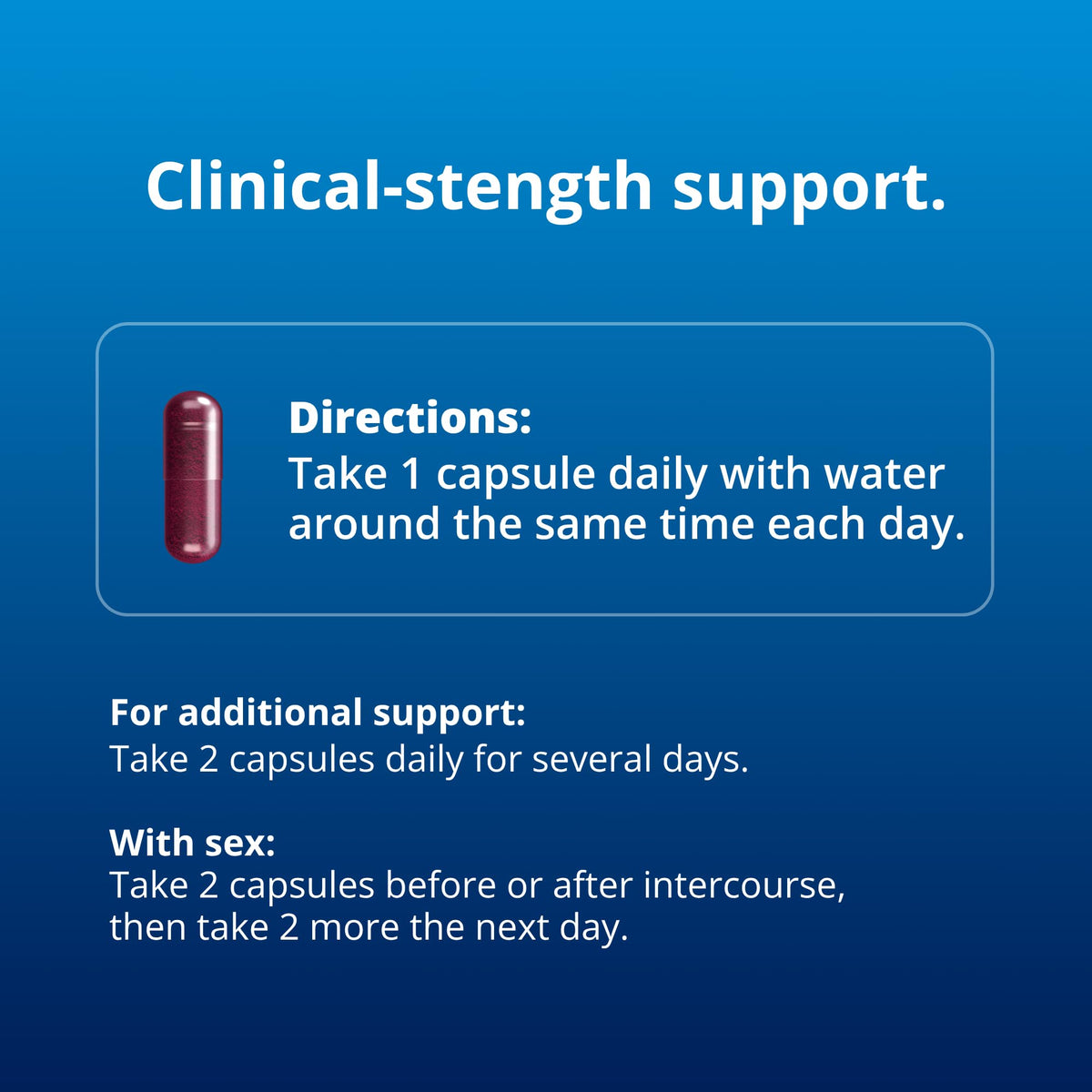 Clinical-stength support.

Directions:
Take 1 capsule daily with water around the same time each day.

For additional support:
Take 2 capsules daily for several days.

With sex:
Take 2 capsules before or after intercourse, then take 2 more the next day.